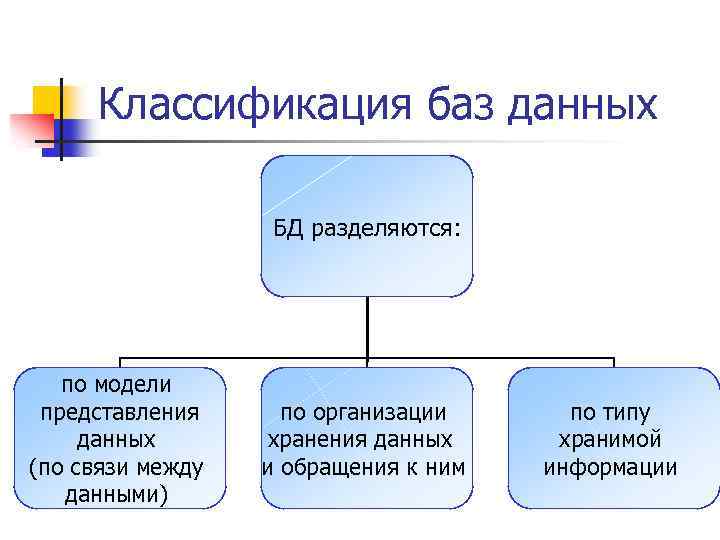 Классификация баз данных

БД разделяются:

по модели представления данных (по связи между данными)

по организации хранения данных и обращения к ним

по типу хранимой информации